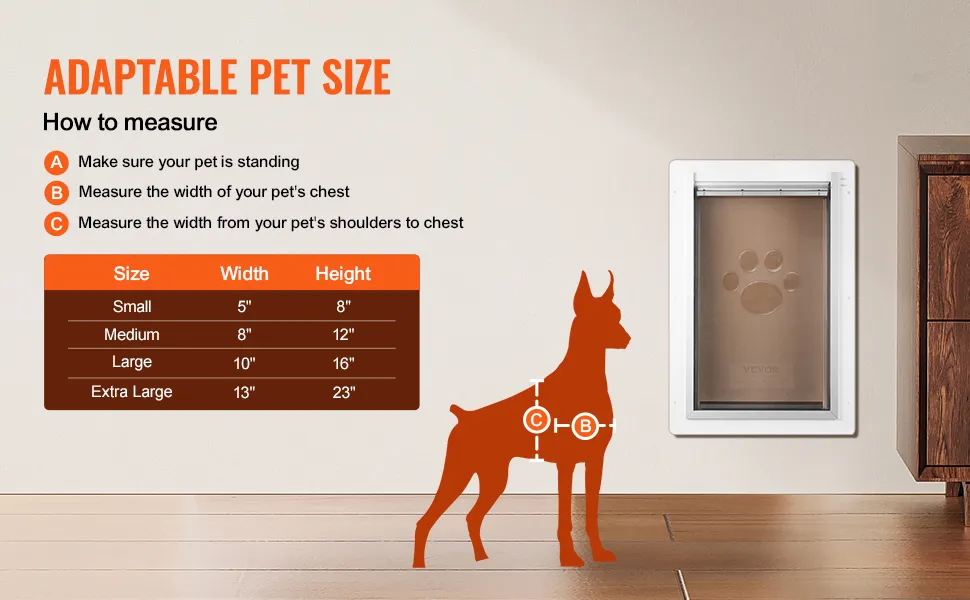 ADAPTABLE PET SIZE

How to measure

A Make sure your pet is standing

B Measure the width of your pet's chest

C Measure the width from your pet's shoulders to chest

| Size | Width | Height |
|---|---|---|
| Small | 5" | 8" |
| Medium | 8" | 12" |
| Large | 10" | 16" |
| Extra Large | 13" | 23" |

C

B

VEVOR